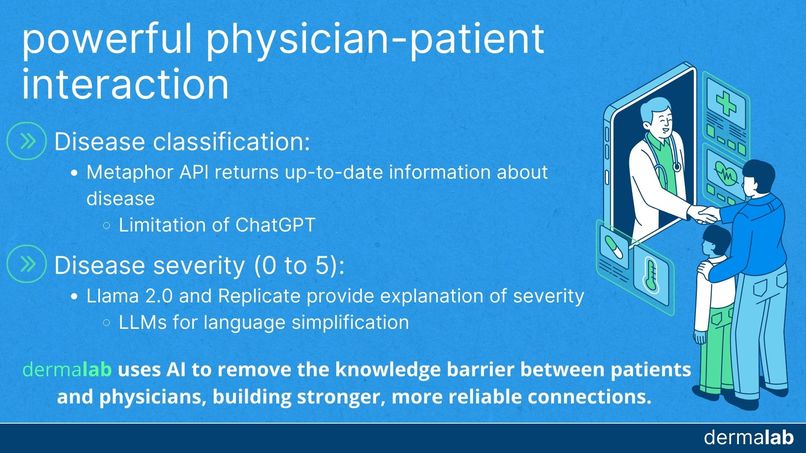 powerful physician-patient interaction

Disease classification:

• Metaphor API returns up-to-date information about disease
 ◦ Limitation of ChatGPT

Disease severity (0 to 5):

• Llama 2.0 and Replicate provide explanation of severity
 ◦ LLMs for language simplification

dermalab uses AI to remove the knowledge barrier between patients and physicians, building stronger, more reliable connections.

dermalab